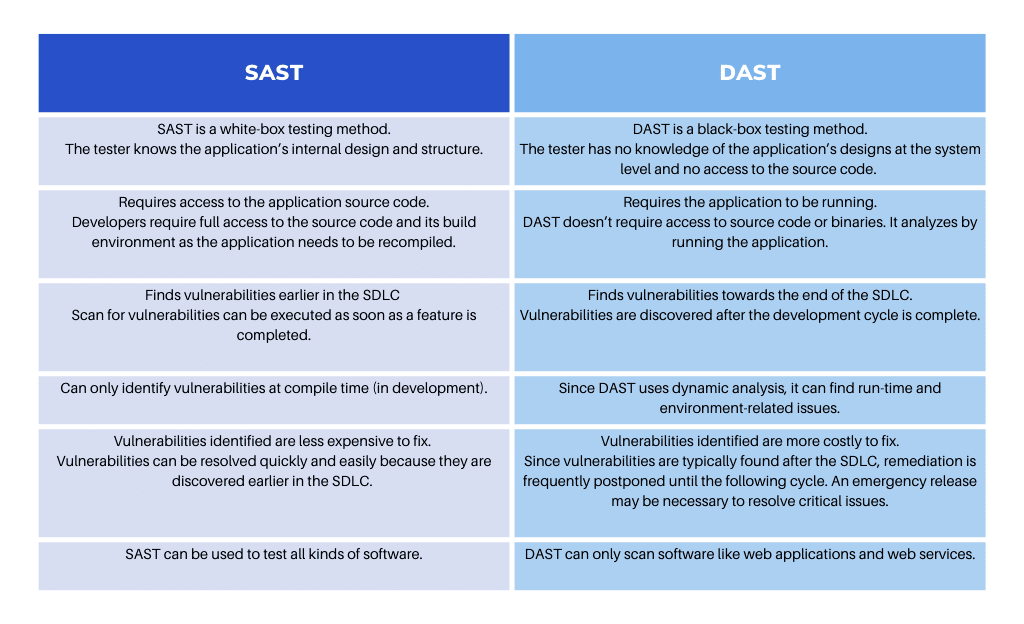 | SAST | DAST |
|---|---|
| SAST is a white-box testing method. The tester knows the application's internal design and structure. | DAST is a black-box testing method. The tester has no knowledge of the application's designs at the system level and no access to the source code. |
| Requires access to the application source code. Developers require full access to the source code and its build environment as the application needs to be recompiled. | Requires the application to be running. DAST doesn't require access to source code or binaries. It analyzes by running the application. |
| Finds vulnerabilities earlier in the SDLC Scan for vulnerabilities can be executed as soon as a feature is completed. | Finds vulnerabilities towards the end of the SDLC. Vulnerabilities are discovered after the development cycle is complete. |
| Can only identify vulnerabilities at compile time (in development). | Since DAST uses dynamic analysis, it can find run-time and environment-related issues. |
| Vulnerabilities identified are less expensive to fix. Vulnerabilities can be resolved quickly and easily because they are discovered earlier in the SDLC. | Vulnerabilities identified are more costly to fix. Since vulnerabilities are typically found after the SDLC, remediation is frequently postponed until the following cycle. An emergency release may be necessary to resolve critical issues. |
| SAST can be used to test all kinds of software. | DAST can only scan software like web applications and web services. |